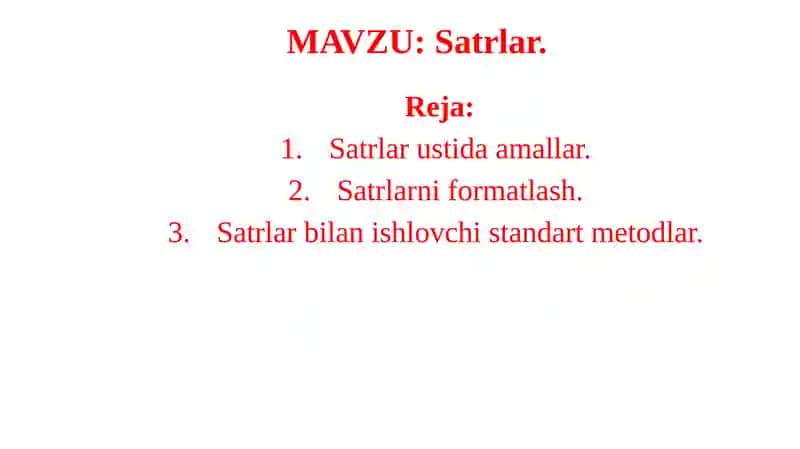 MAVZU: Satrlar.

Reja:

1. Satrlar ustida amallar.
2. Satrlarni formatlash.
3. Satrlar bilan ishlovchi standart metodlar.